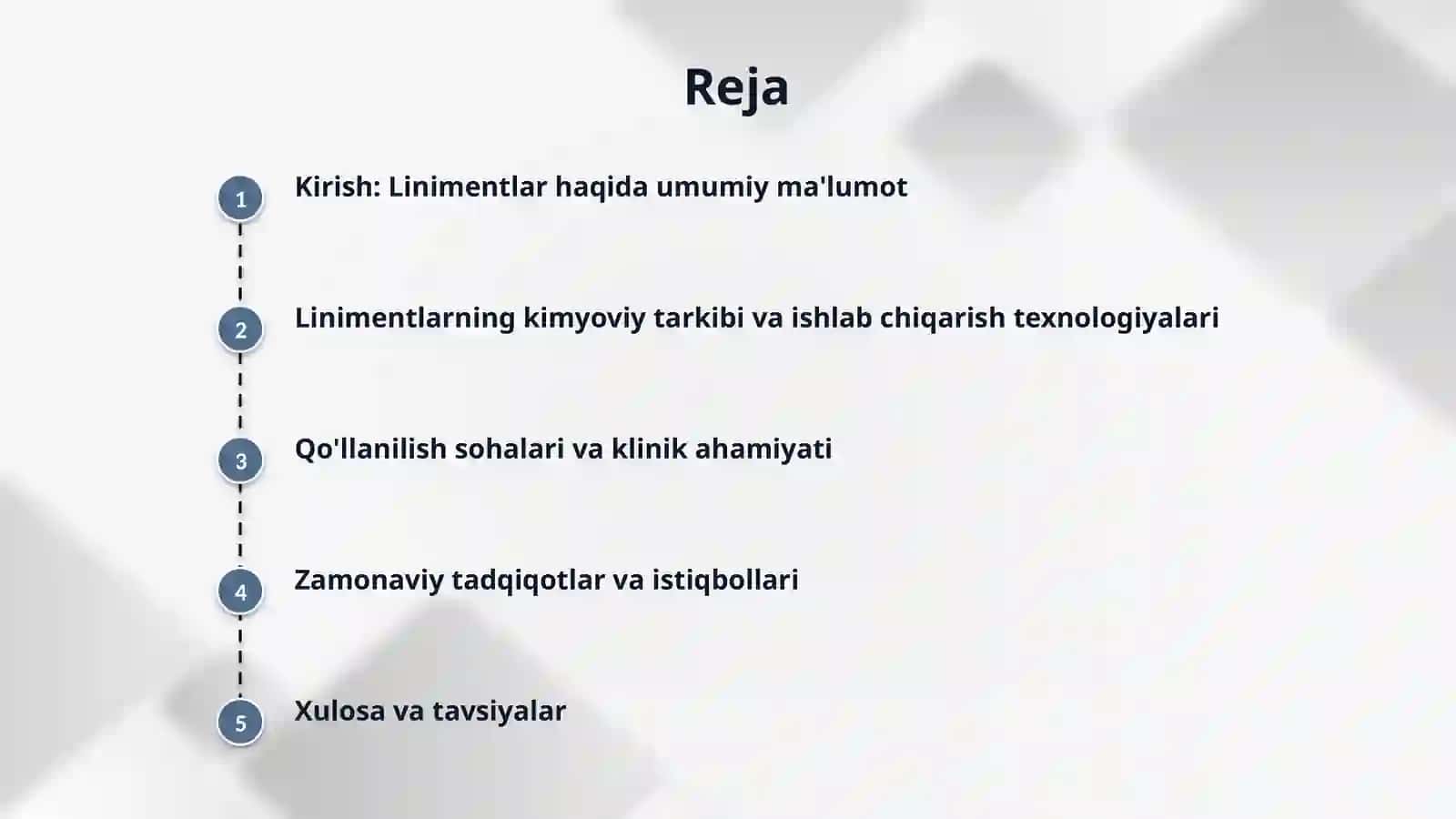 Reja

1 Kirish: Linimentlar haqida umumiy ma'lumot

2 Linimentlarning kimyoviy tarkibi va ishlab chiqarish texnologiyalari

3 Qo'llanilish sohalari va klinik ahamiyati

4 Zamonaviy tadqiqotlar va istiqbollari

5 Xulosa va tavsiyalar